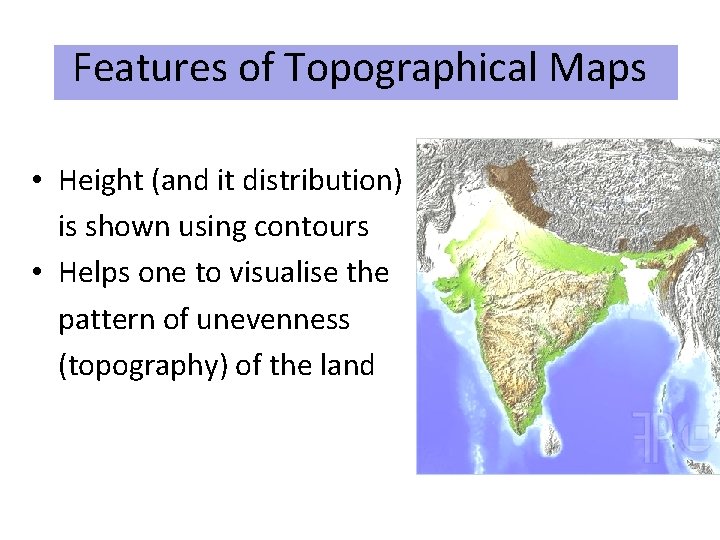 Features of Topographical Maps

• Height (and it distribution) is shown using contours
• Helps one to visualise the pattern of unevenness (topography) of the land